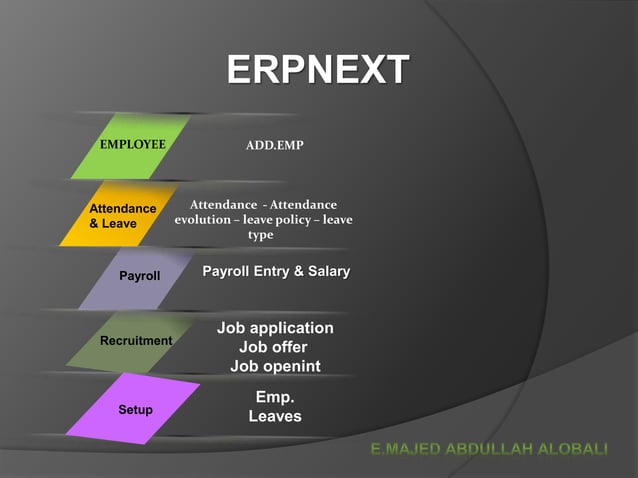 ERPNEXT

EMPLOYEE

ADD.EMP

Attendance & Leave

Attendance - Attendance evolution – leave policy – leave type

Payroll

Payroll Entry & Salary

Recruitment

Job application
Job offer
Job openint

Setup

Emp.
Leaves

E.MAJED ABDULLAH ALOBALI